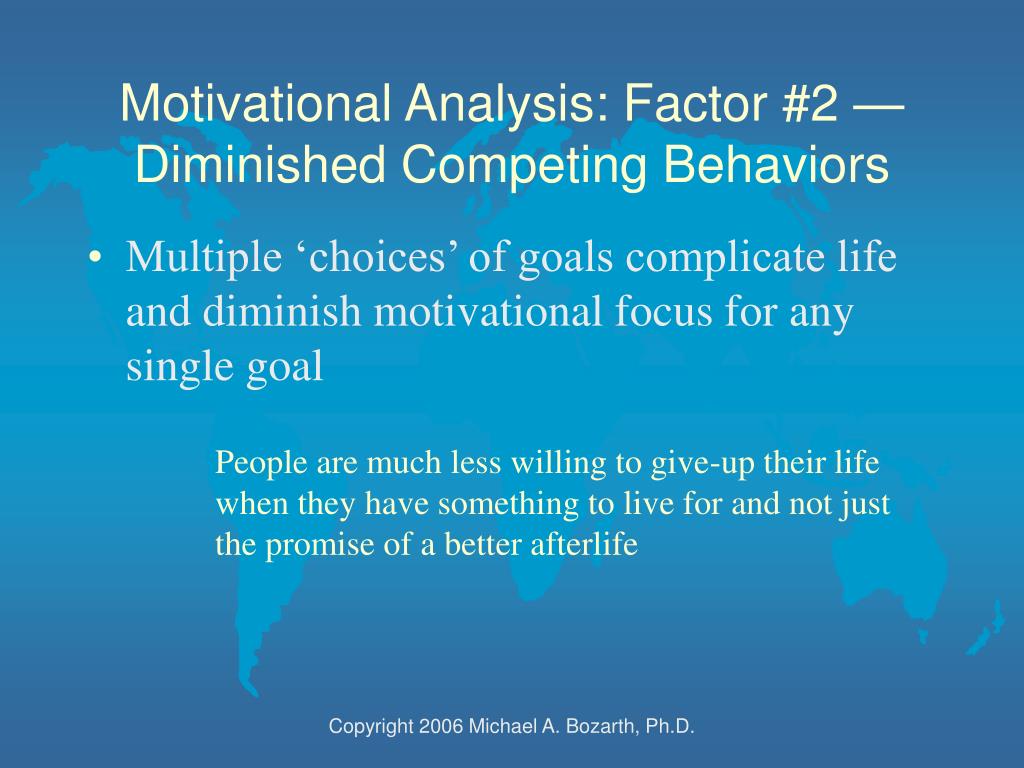 Motivational Analysis: Factor #2 — Diminished Competing Behaviors

• Multiple ‘choices’ of goals complicate life and diminish motivational focus for any single goal

People are much less willing to give-up their life when they have something to live for and not just the promise of a better afterlife

Copyright 2006 Michael A. Bozarth, Ph.D.